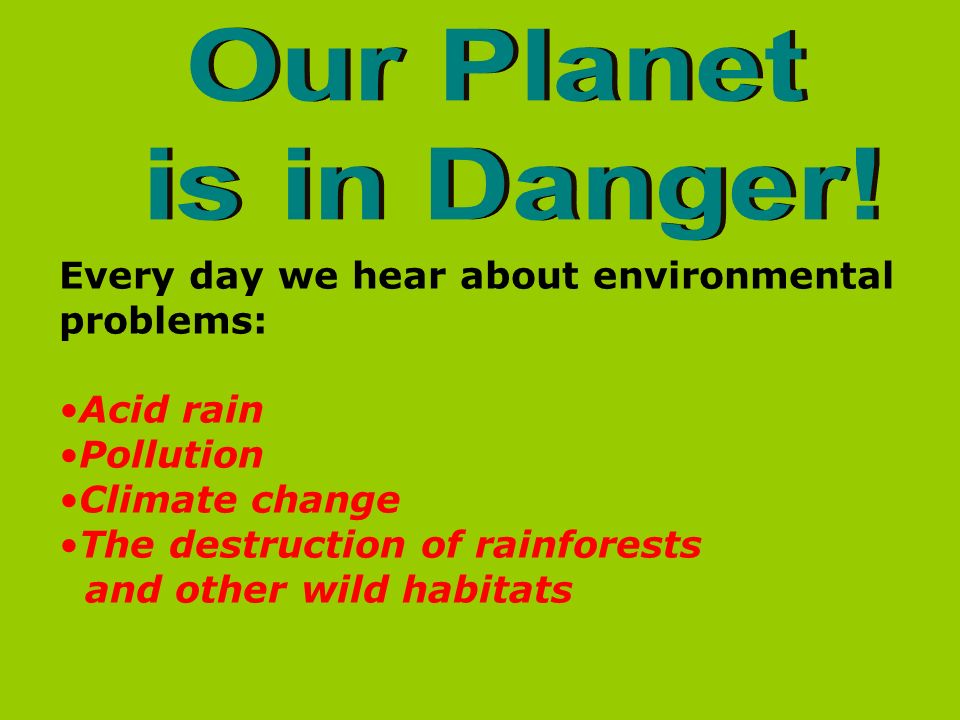 Our Planet
is in Danger!

Every day we hear about environmental problems:

•Acid rain
•Pollution
•Climate change
•The destruction of rainforests and other wild habitats